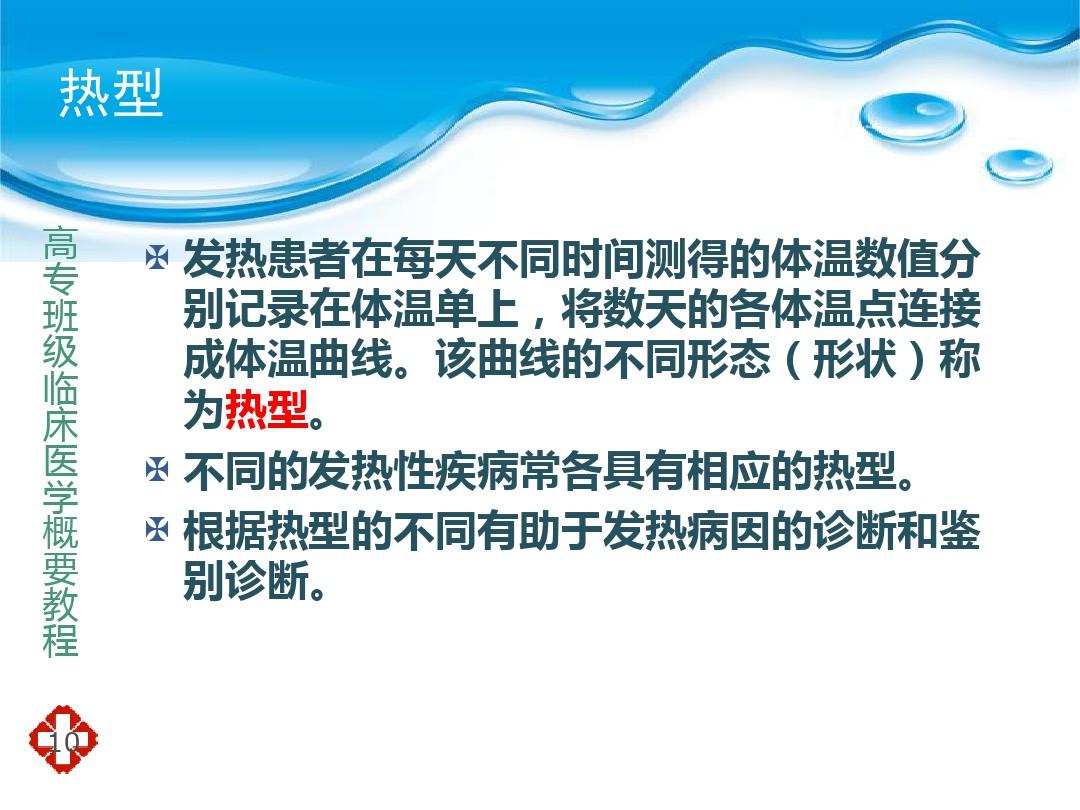 热型

高专班级临床医学概要教程

发热患者在每天不同时间测得的体温数值分别记录在体温单上，将数天的各体温点连接成体温曲线。该曲线的不同形态（形状）称为热型。

不同的发热性疾病常各具有相应的热型。

根据热型的不同有助于发热病因的诊断和鉴别诊断。

10